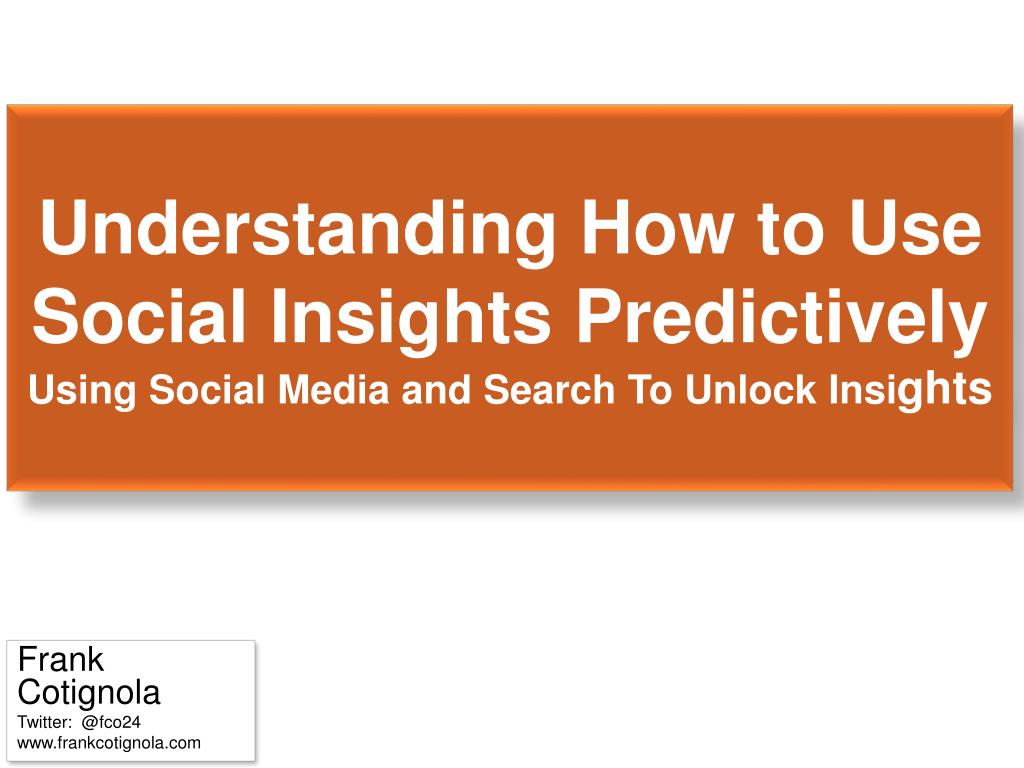 Understanding How to Use Social Insights Predictively
Using Social Media and Search To Unlock Insights

Frank Cotignola
Twitter: @fco24
www.frankcotignola.com